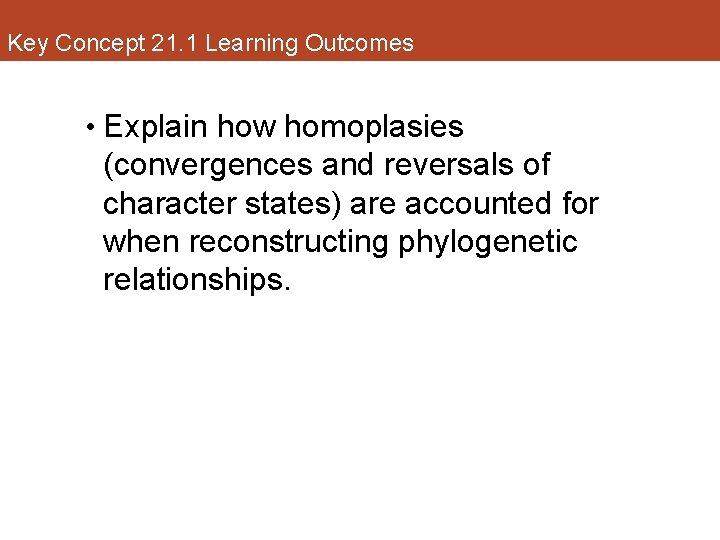 Key Concept 21.1 Learning Outcomes

• Explain how homoplasies (convergences and reversals of character states) are accounted for when reconstructing phylogenetic relationships.